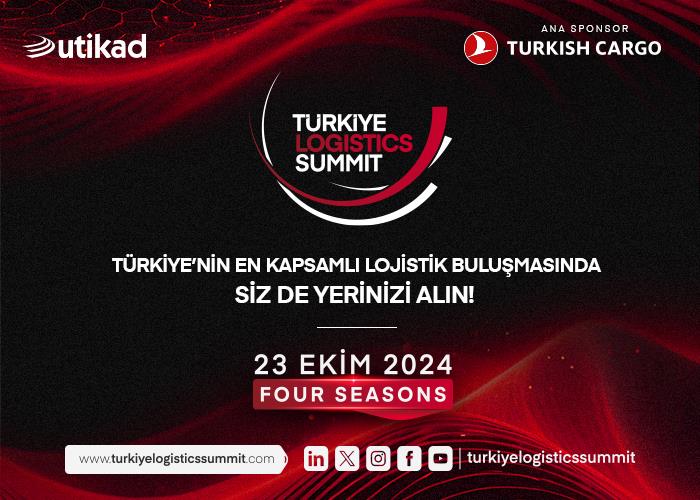 utikad

ANA SPONSOR
TURKISH CARGO

TURKIYE
LOGISTICS
SUMMIT

TÜRKİYE'NİN EN KAPSAMLI LOJİSTİK BULUŞMASINDA
SİZ DE YERİNİZİ ALIN!

23 EKİM 2024
FOUR SEASONS

www.turkiyelogisticssummit.com

in X f turkiyelogisticssummit